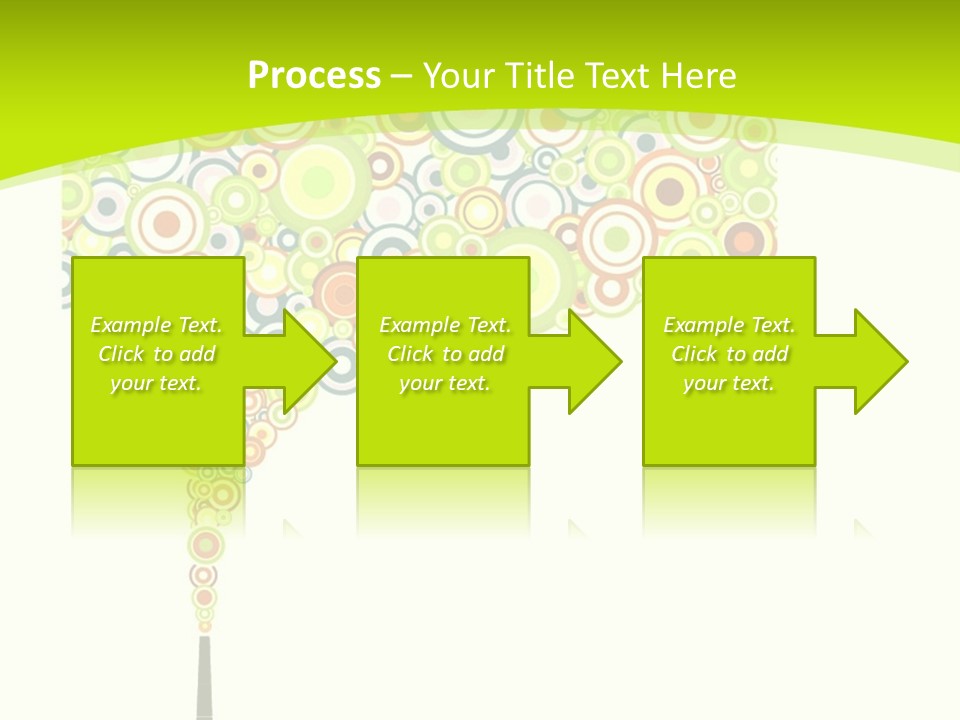 Process – Your Title Text Here

Example Text. Click to add your text.

Example Text. Click to add your text.

Example Text. Click to add your text.